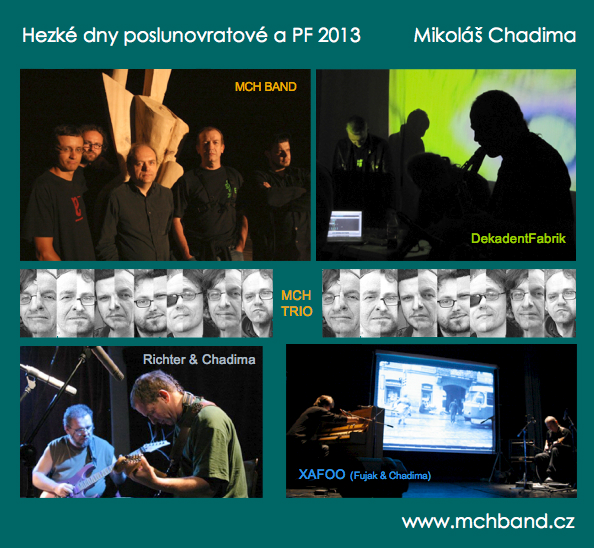 Hezké dny poslunovratové a PF 2013

Mikoláš Chadima

MCH BAND

DekadentFabrik

MCH TRIO

Richter & Chadima

XAFOO (Fujak & Chadima)

www.mchband.cz